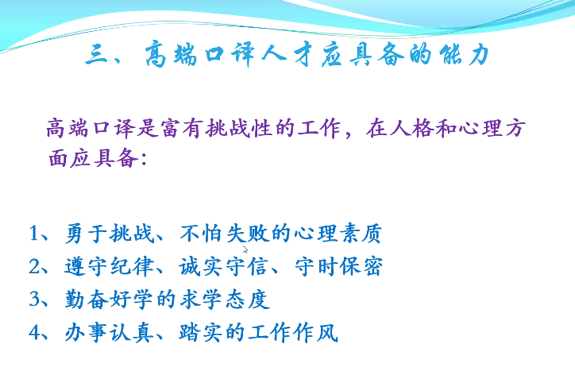 三、高端口译人才应具备的能力

高端口译是富有挑战性的工作，在人格和心理方面应具备：

1、勇于挑战、不怕失败的心理素质
2、遵守纪律、诚实守信、守时保密
3、勤奋好学的求学态度
4、办事认真、踏实的工作作风